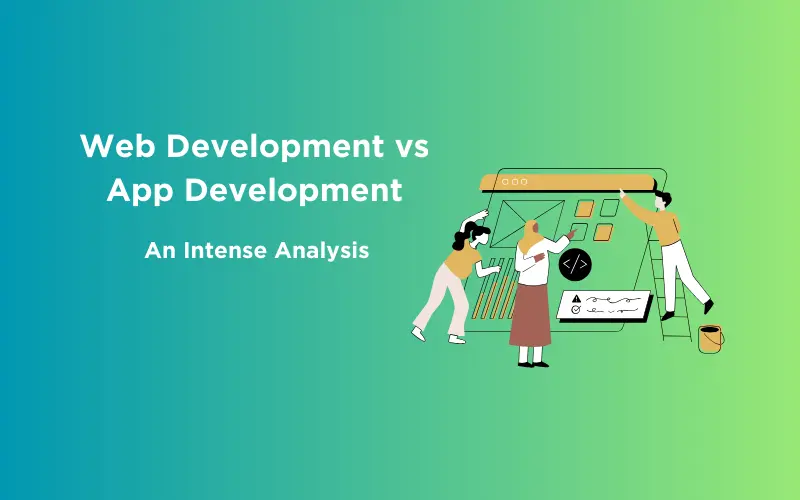 Web Development vs App Development

An Intense Analysis

</>